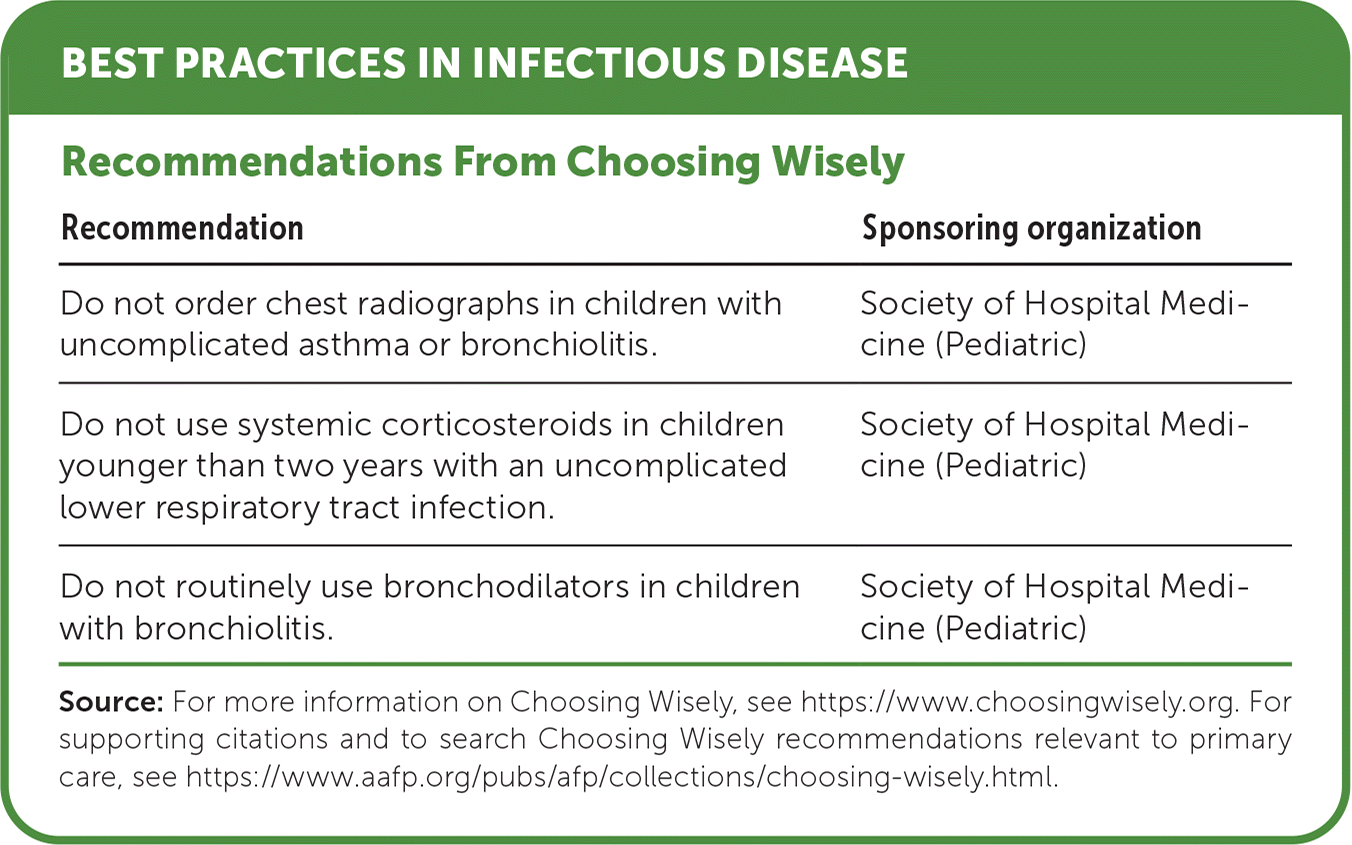 BEST PRACTICES IN INFECTIOUS DISEASE

Recommendations From Choosing Wisely

| Recommendation | Sponsoring organization |
|---|---|
| Do not order chest radiographs in children with uncomplicated asthma or bronchiolitis. | Society of Hospital Medicine (Pediatric) |
| Do not use systemic corticosteroids in children younger than two years with an uncomplicated lower respiratory tract infection. | Society of Hospital Medicine (Pediatric) |
| Do not routinely use bronchodilators in children with bronchiolitis. | Society of Hospital Medicine (Pediatric) |

Source: For more information on Choosing Wisely, see https://www.choosingwisely.org. For supporting citations and to search Choosing Wisely recommendations relevant to primary care, see https://www.aafp.org/pubs/afp/collections/choosing-wisely.html.